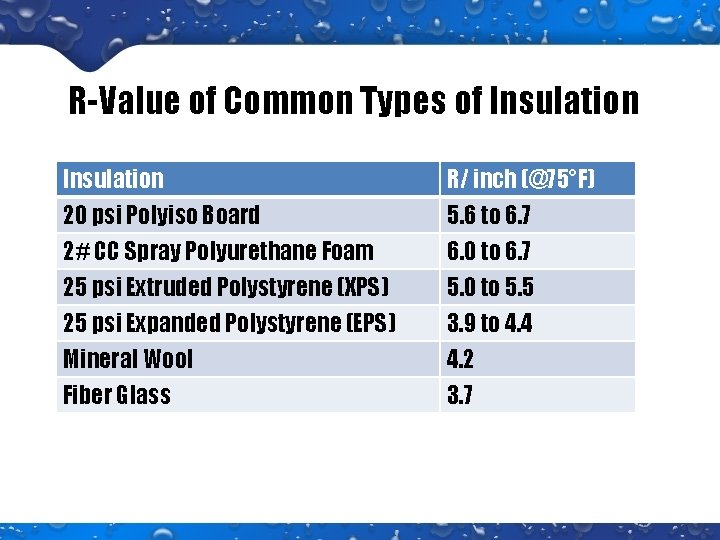 R-Value of Common Types of Insulation

| Insulation | R/ inch (@75°F) |
|---|---|
| 20 psi Polyiso Board | 5.6 to 6.7 |
| 2# CC Spray Polyurethane Foam | 6.0 to 6.7 |
| 25 psi Extruded Polystyrene (XPS) | 5.0 to 5.5 |
| 25 psi Expanded Polystyrene (EPS) | 3.9 to 4.4 |
| Mineral Wool | 4.2 |
| Fiber Glass | 3.7 |